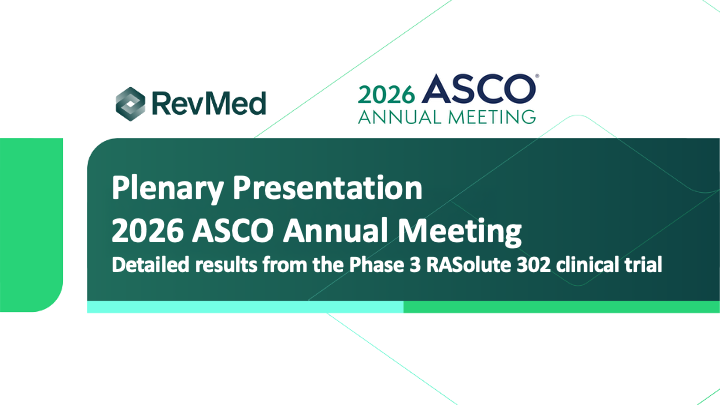 RevMed

2026 ASCO®
ANNUAL MEETING

Plenary Presentation
2026 ASCO Annual Meeting
Detailed results from the Phase 3 RASolute 302 clinical trial